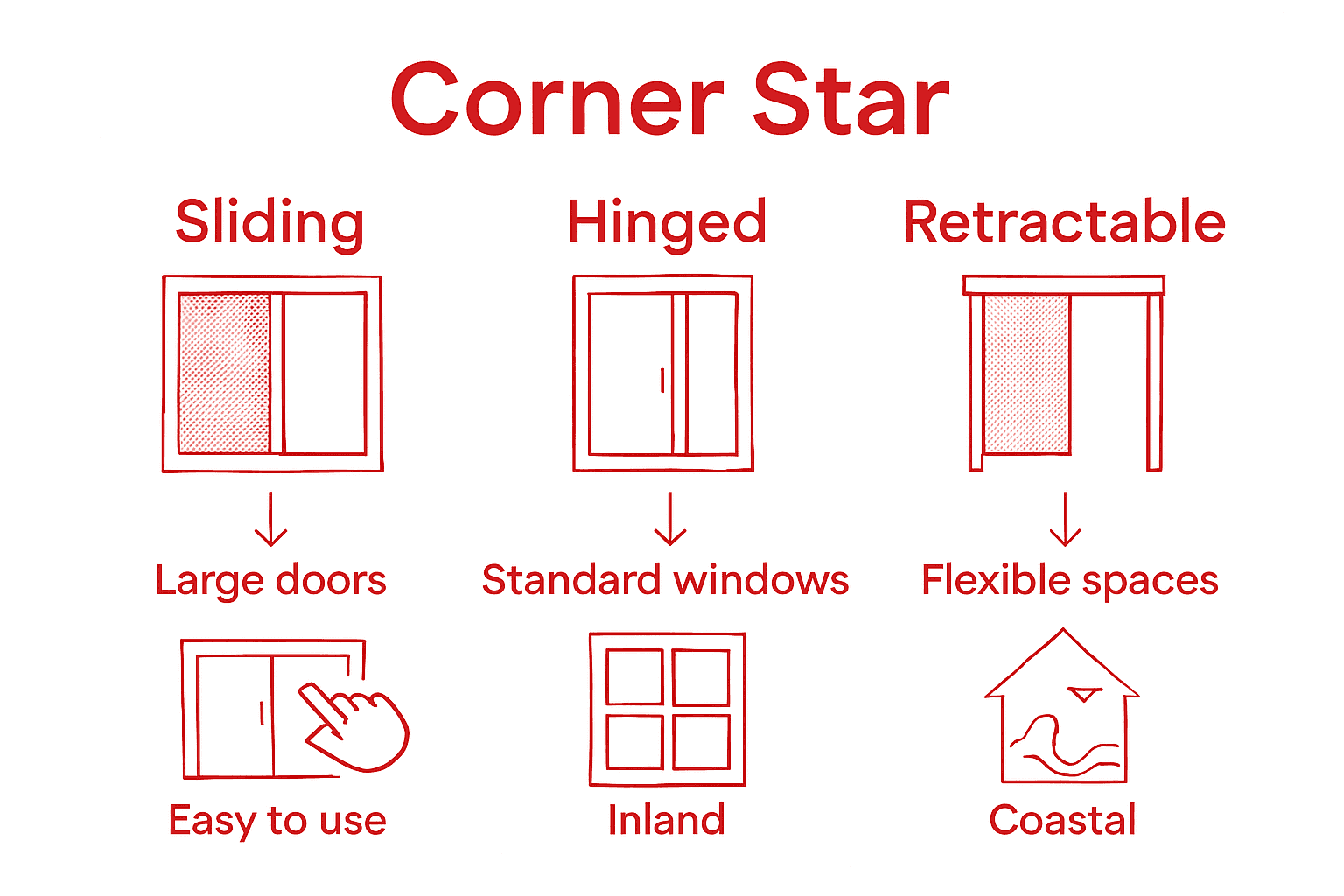 Corner Star

Sliding

Large doors

Easy to use

Hinged

Standard windows

Inland

Retractable

Flexible spaces

Coastal